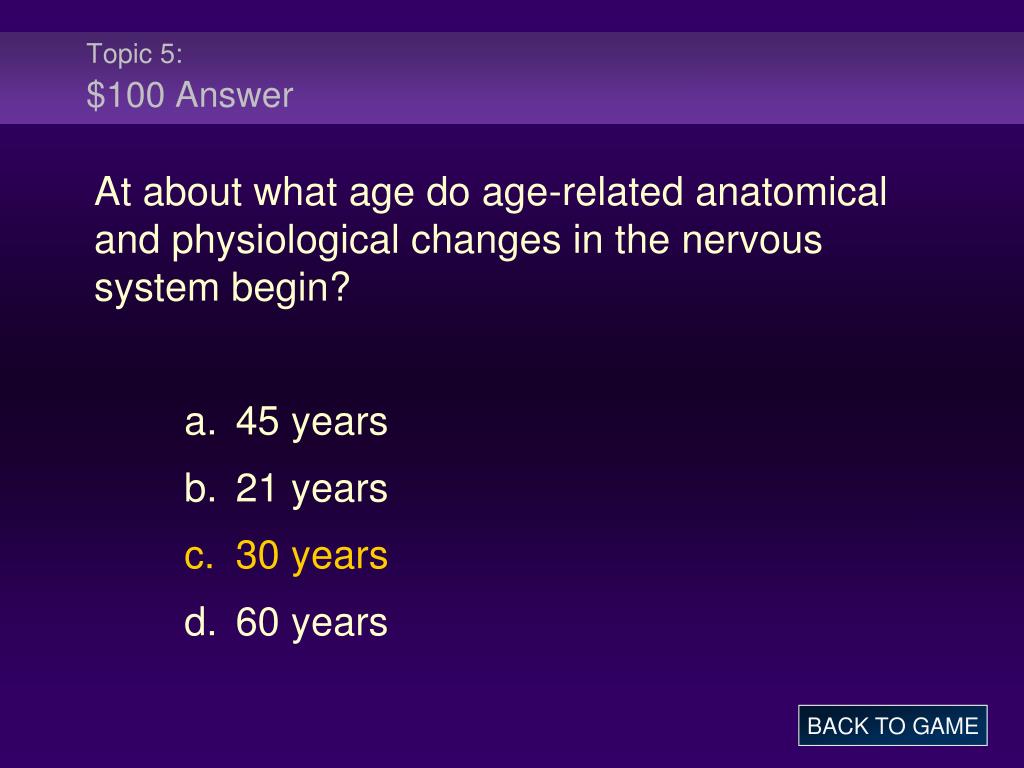 Topic 5:
\$100 Answer

At about what age do age-related anatomical and physiological changes in the nervous system begin?

a. 45 years
b. 21 years
c. 30 years
d. 60 years

BACK TO GAME